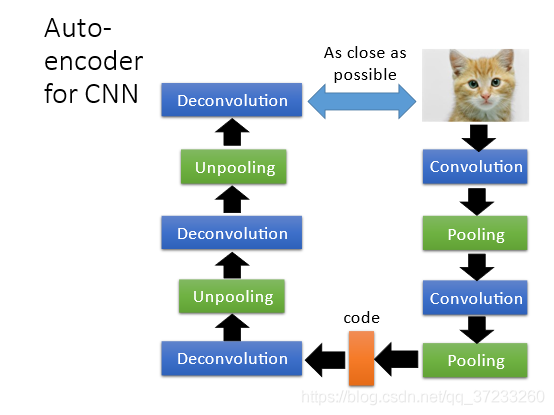 Auto-encoder for CNN

As close as possible

Deconvolution

Unpooling

Deconvolution

Unpooling

Deconvolution

Convolution

Pooling

Convolution

Pooling

code

https://blog.csdn.net/qq_37233260